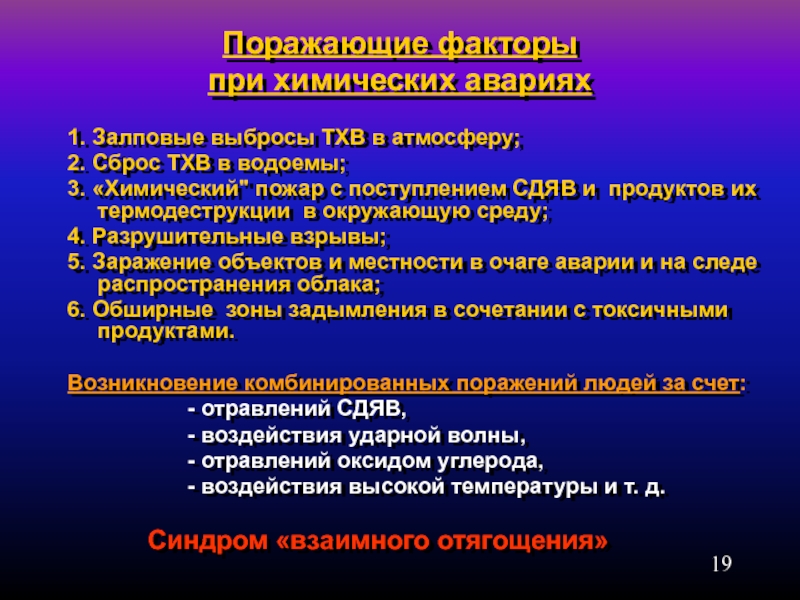 Поражающие факторы при химических авариях

1. Залповые выбросы ТХВ в атмосферу;
2. Сброс ТХВ в водоемы;
3. «Химический" пожар с поступлением СДЯВ и продуктов их термодеструкции в окружающую среду;
4. Разрушительные взрывы;
5. Заражение объектов и местности в очаге аварии и на следе распространения облака;
6. Обширные зоны задымления в сочетании с токсичными продуктами.

Возникновение комбинированных поражений людей за счет:
- отравлений СДЯВ,
- воздействия ударной волны,
- отравлений оксидом углерода,
- воздействия высокой температуры и т. д.

Синдром «взаимного отягощения»

19